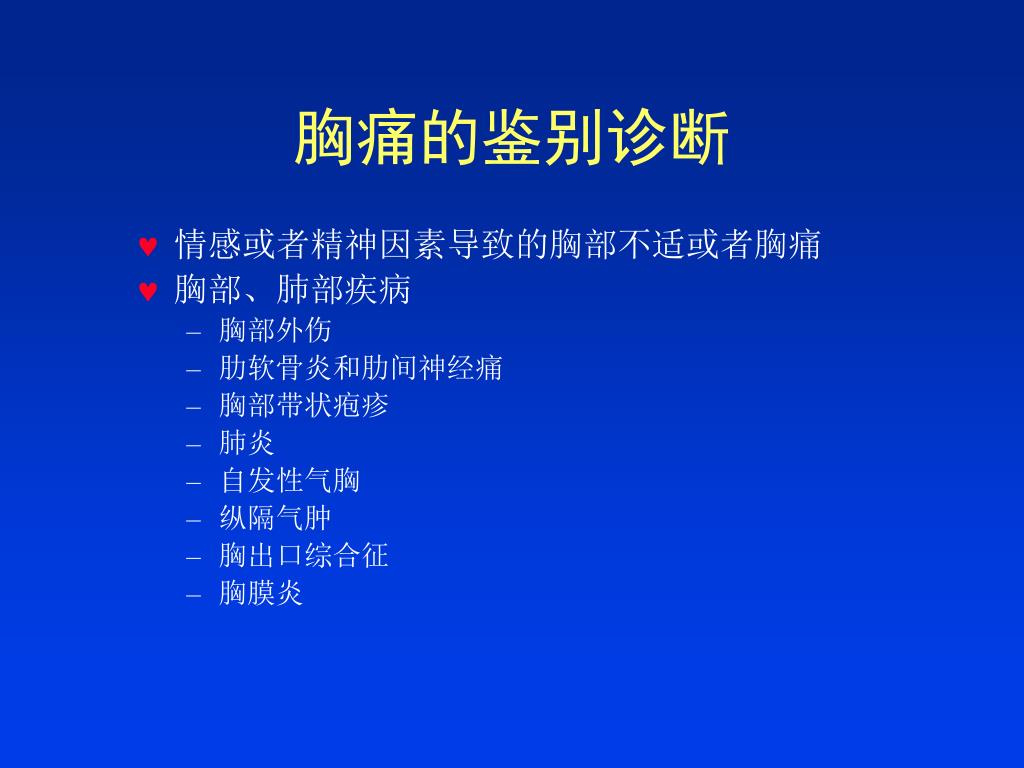 胸痛的鉴别诊断

♥ 情感或者精神因素导致的胸部不适或者胸痛
♥ 胸部、肺部疾病
– 胸部外伤
– 肋软骨炎和肋间神经痛
– 胸部带状疱疹
– 肺炎
– 自发性气胸
– 纵隔气肿
– 胸出口综合征
– 胸膜炎